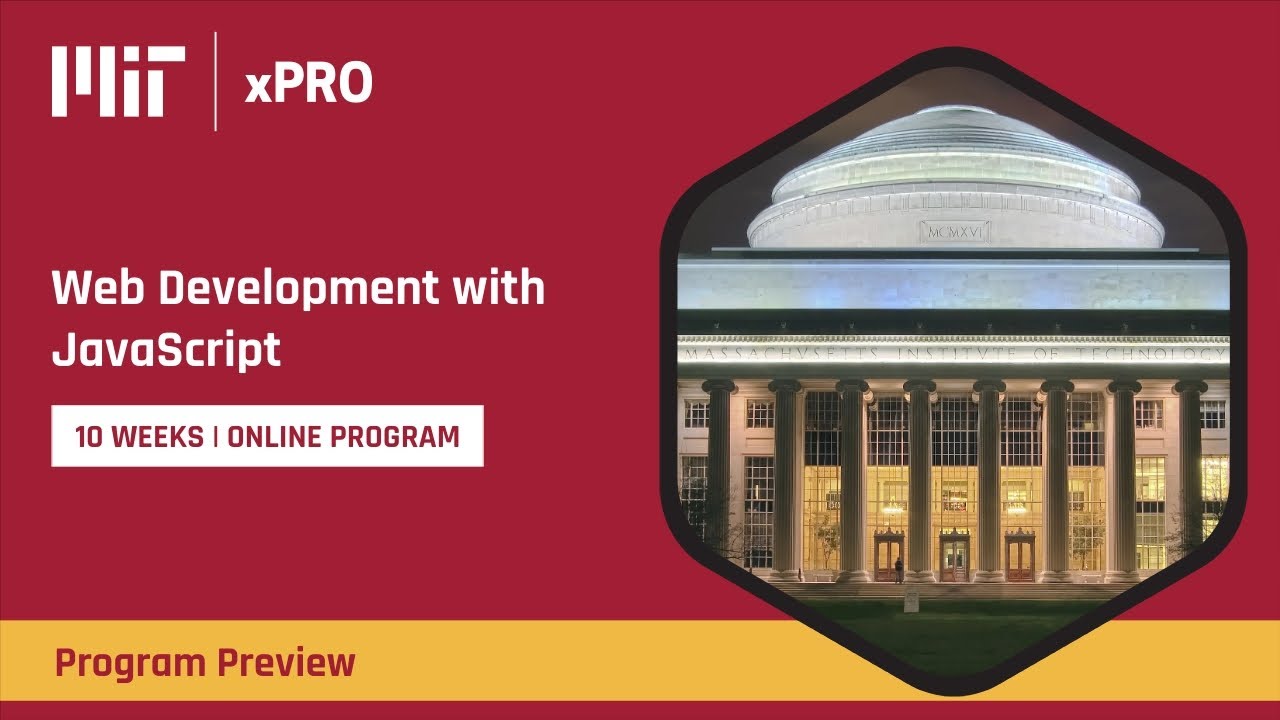 MIT | xPRO

Web Development with JavaScript

10 WEEKS | ONLINE PROGRAM

MCMXVI

MASSACHVSETTS INSTITVTE OF TECHNOLOGY

Program Preview